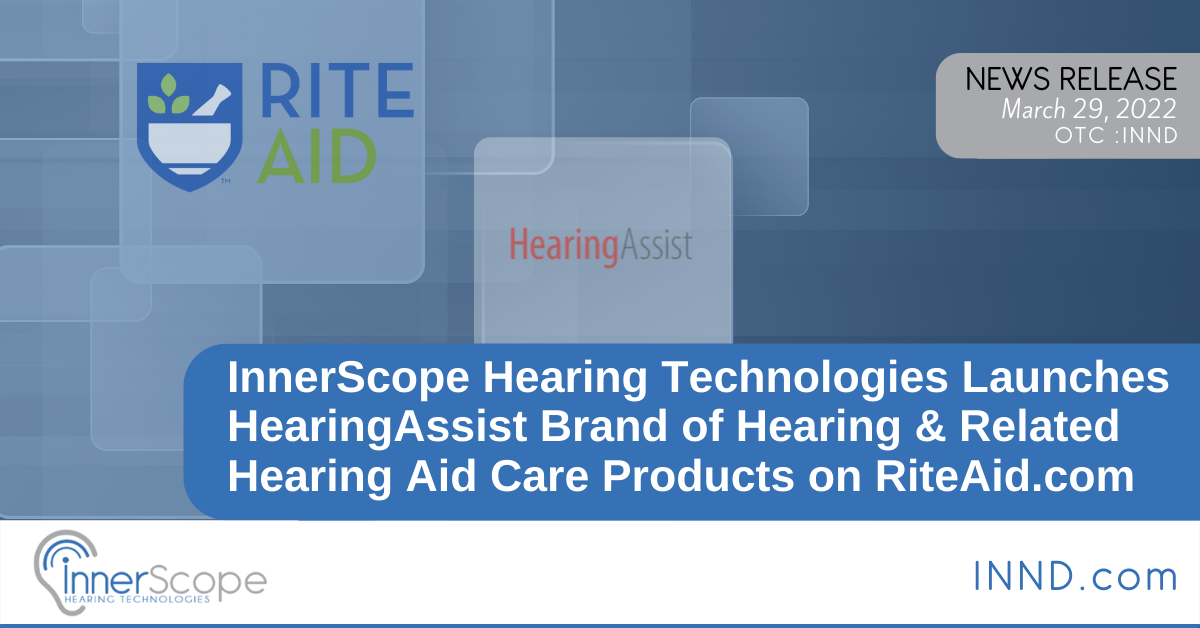 RITE AID

NEWS RELEASE
March 29, 2022
OTC :INND

HearingAssist

InnerScope Hearing Technologies Launches HearingAssist Brand of Hearing & Related Hearing Aid Care Products on RiteAid.com

innerScope
HEARING TECHNOLOGIES

INND.com